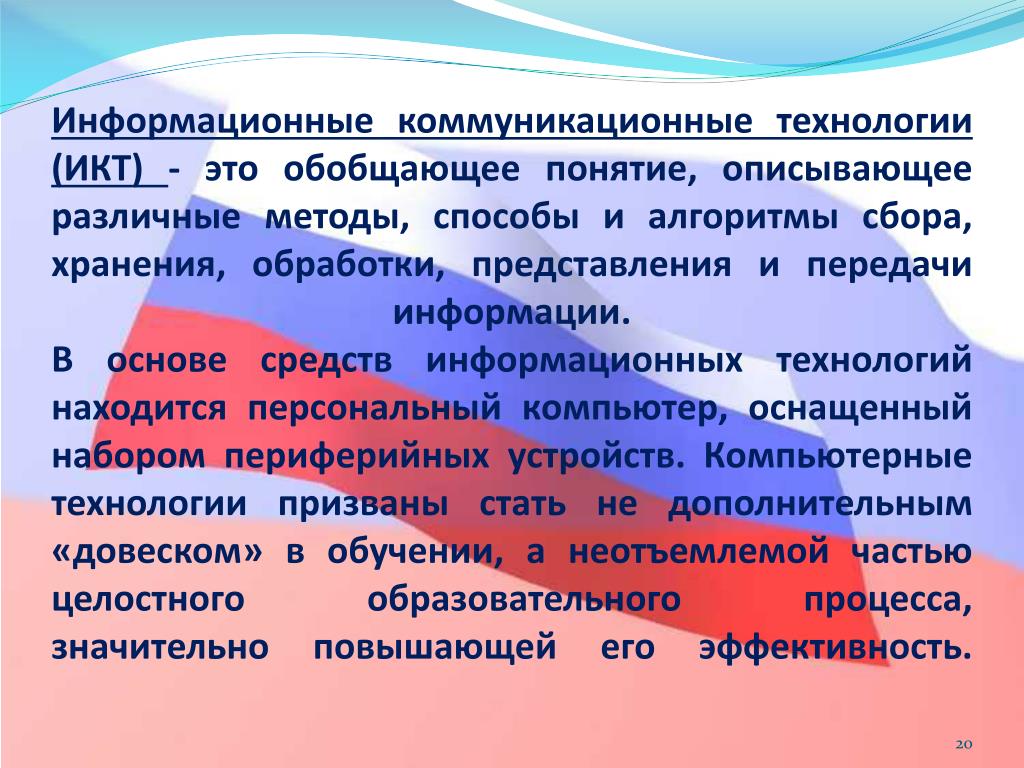 Информационные коммуникационные технологии (ИКТ) - это обобщающее понятие, описывающее различные методы, способы и алгоритмы сбора, хранения, обработки, представления и передачи информации.

В основе средств информационных технологий находится персональный компьютер, оснащенный набором периферийных устройств. Компьютерные технологии призваны стать не дополнительным «довеском» в обучении, а неотъемлемой частью целостного образовательного процесса, значительно повышающей его эффективность.

20